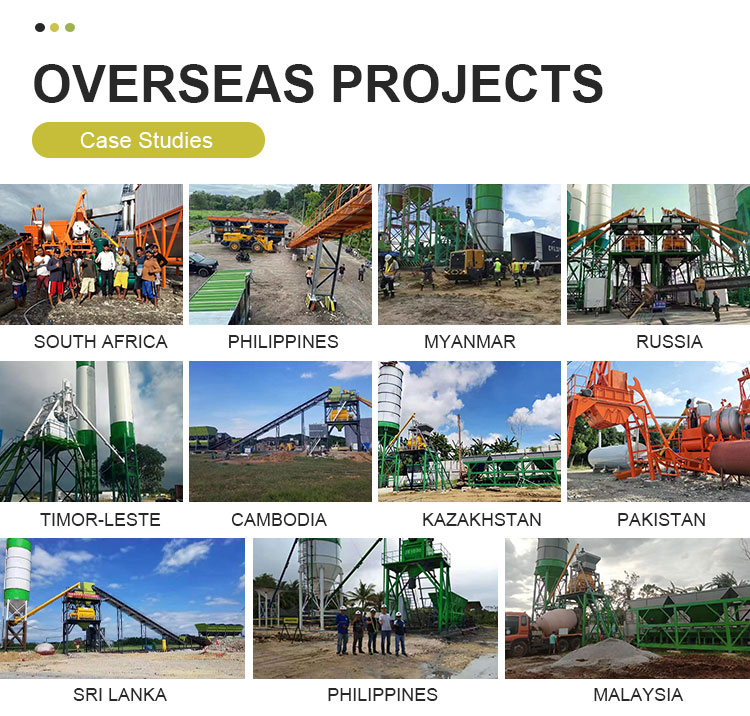 OVERSEAS PROJECTS

Case Studies

SOUTH AFRICA

PHILIPPINES

MYANMAR

RUSSIA

TIMOR-LESTE

CAMBODIA

KAZAKHSTAN

PAKISTAN

SRI LANKA

PHILIPPINES

MALAYSIA